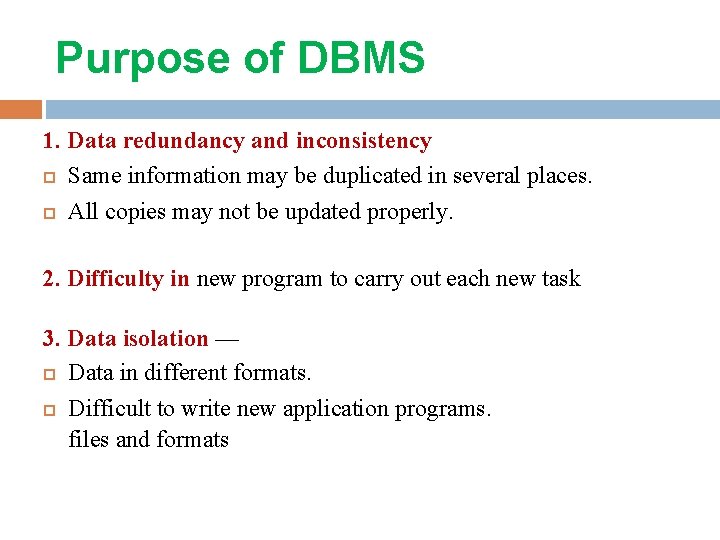 Purpose of DBMS

1. Data redundancy and inconsistency

Same information may be duplicated in several places.

All copies may not be updated properly.

2. Difficulty in new program to carry out each new task

3. Data isolation —

Data in different formats.

Difficult to write new application programs.
files and formats